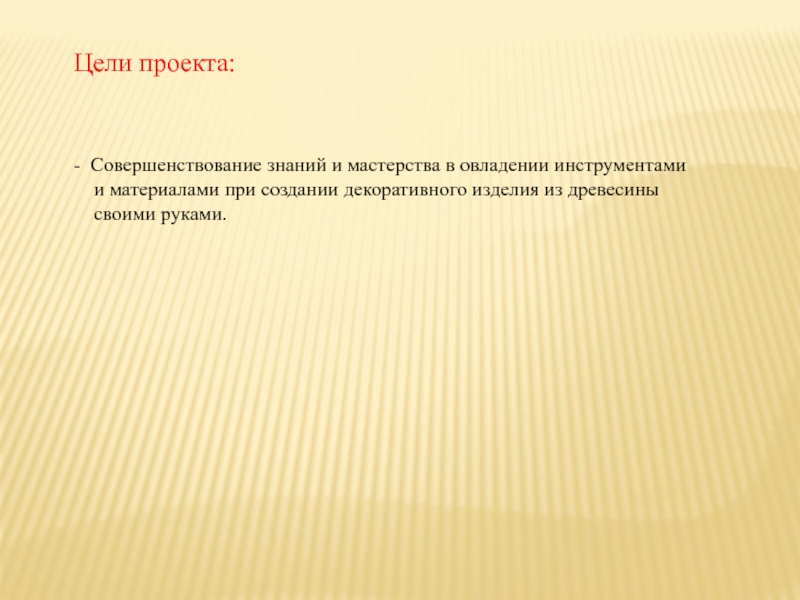 Цели проекта:

- Совершенствование знаний и мастерства в овладении инструментами и материалами при создании декоративного изделия из древесины своими руками.